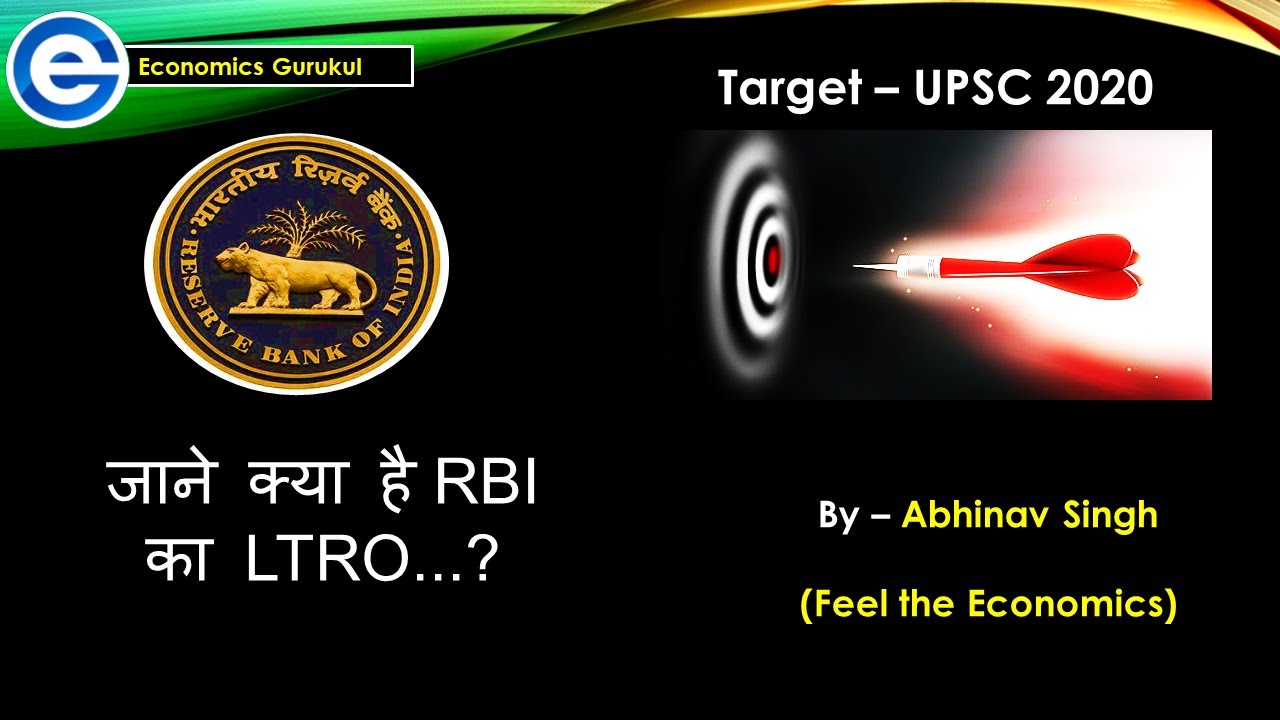 e

Economics Gurukul

Target – UPSC 2020

भारतीय रिज़र्व बैंक
RESERVE BANK OF INDIA

जाने क्या है RBI का LTRO...?

By – Abhinav Singh

(Feel the Economics)